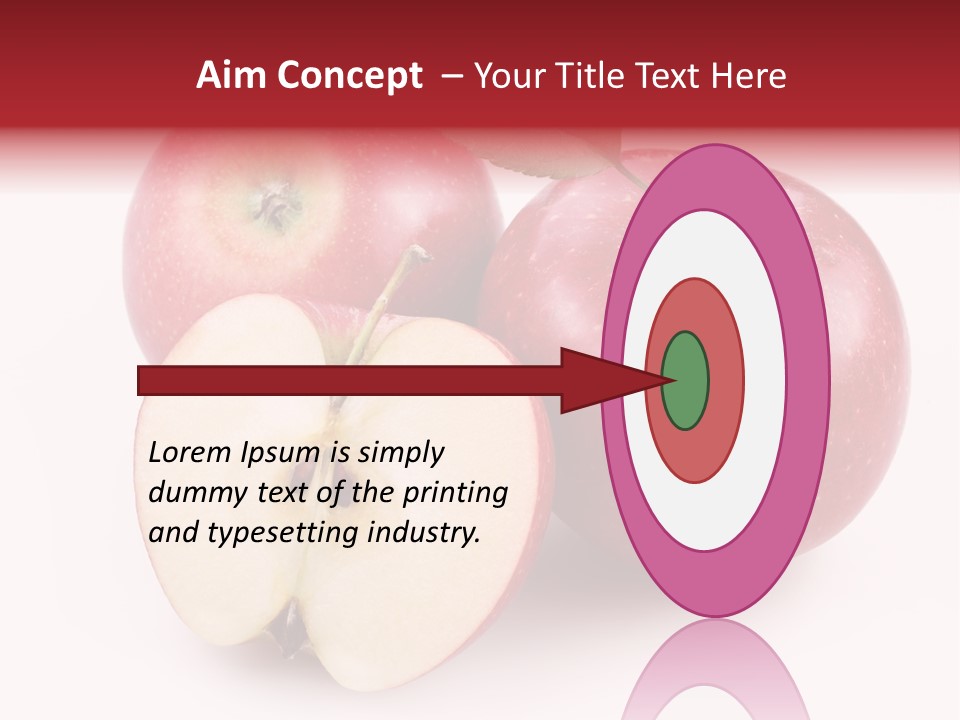 Aim Concept – Your Title Text Here

Lorem Ipsum is simply dummy text of the printing and typesetting industry.